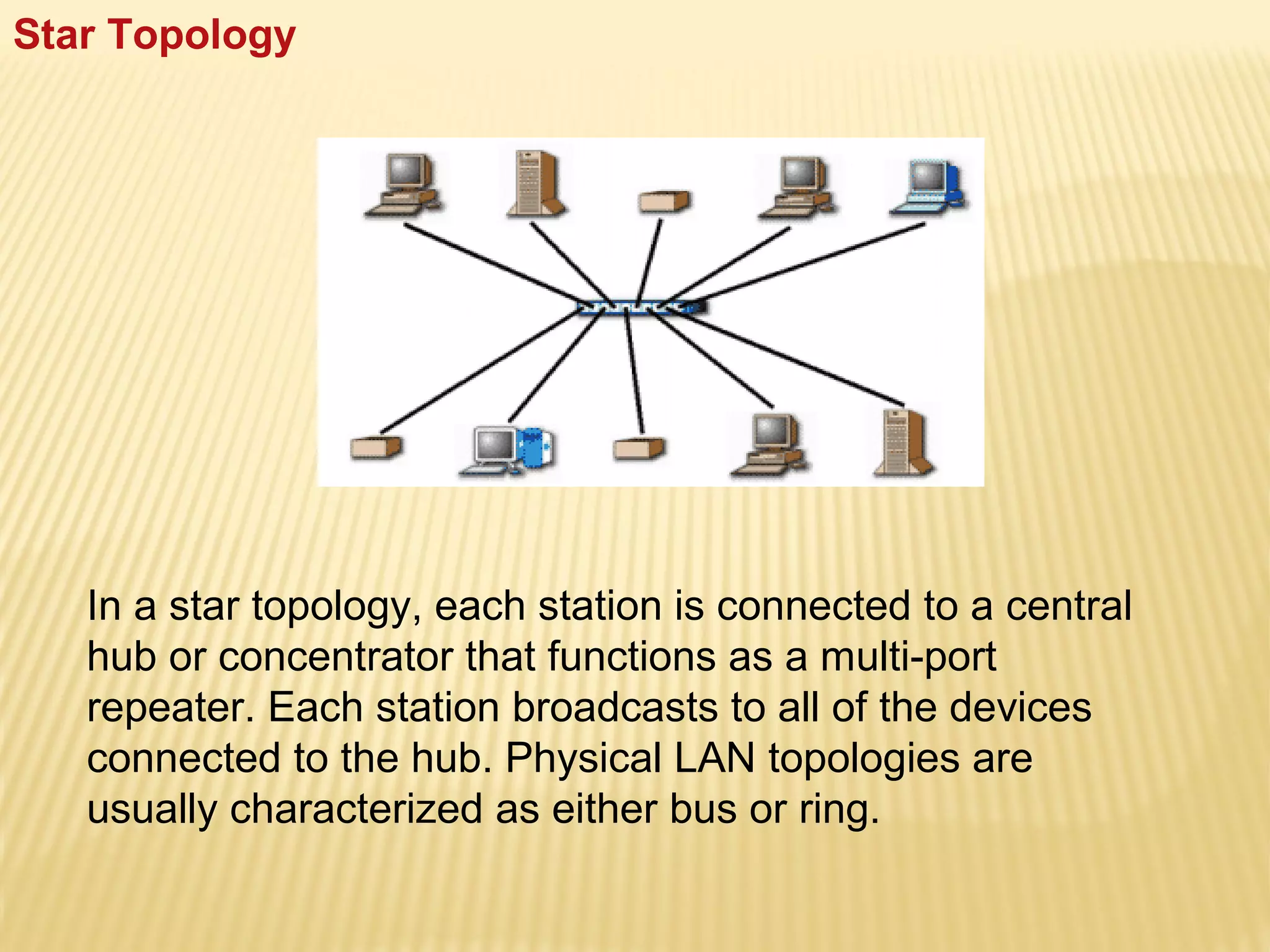 Star Topology

In a star topology, each station is connected to a central hub or concentrator that functions as a multi-port repeater. Each station broadcasts to all of the devices connected to the hub. Physical LAN topologies are usually characterized as either bus or ring.